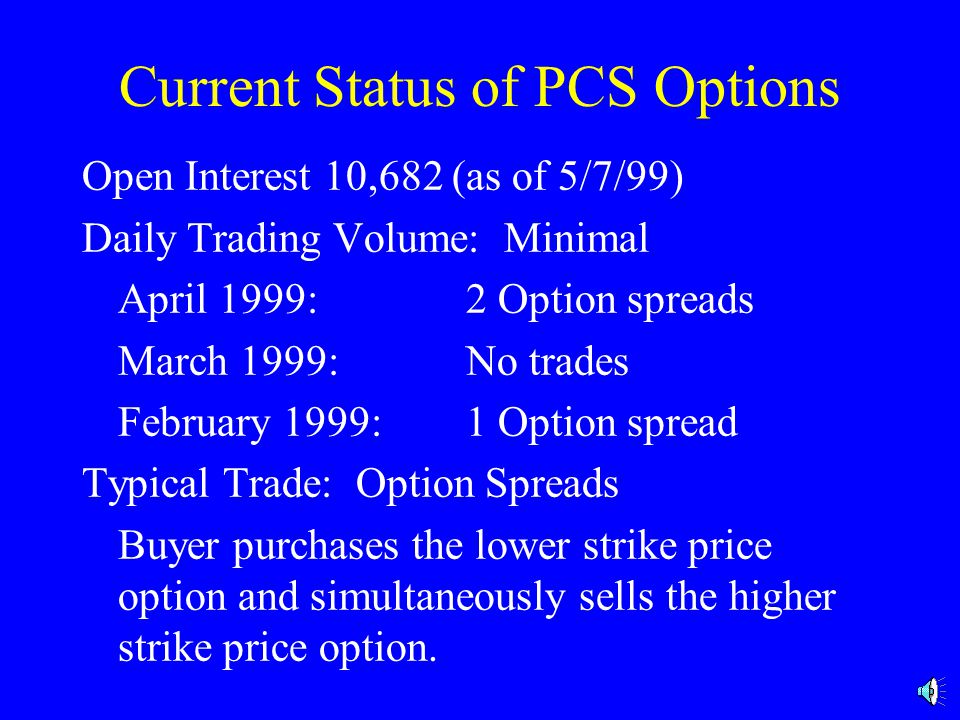 Current Status of PCS Options

Open Interest 10,682 (as of 5/7/99)

Daily Trading Volume: Minimal

April 1999: 2 Option spreads

March 1999: No trades

February 1999: 1 Option spread

Typical Trade: Option Spreads

Buyer purchases the lower strike price option and simultaneously sells the higher strike price option.